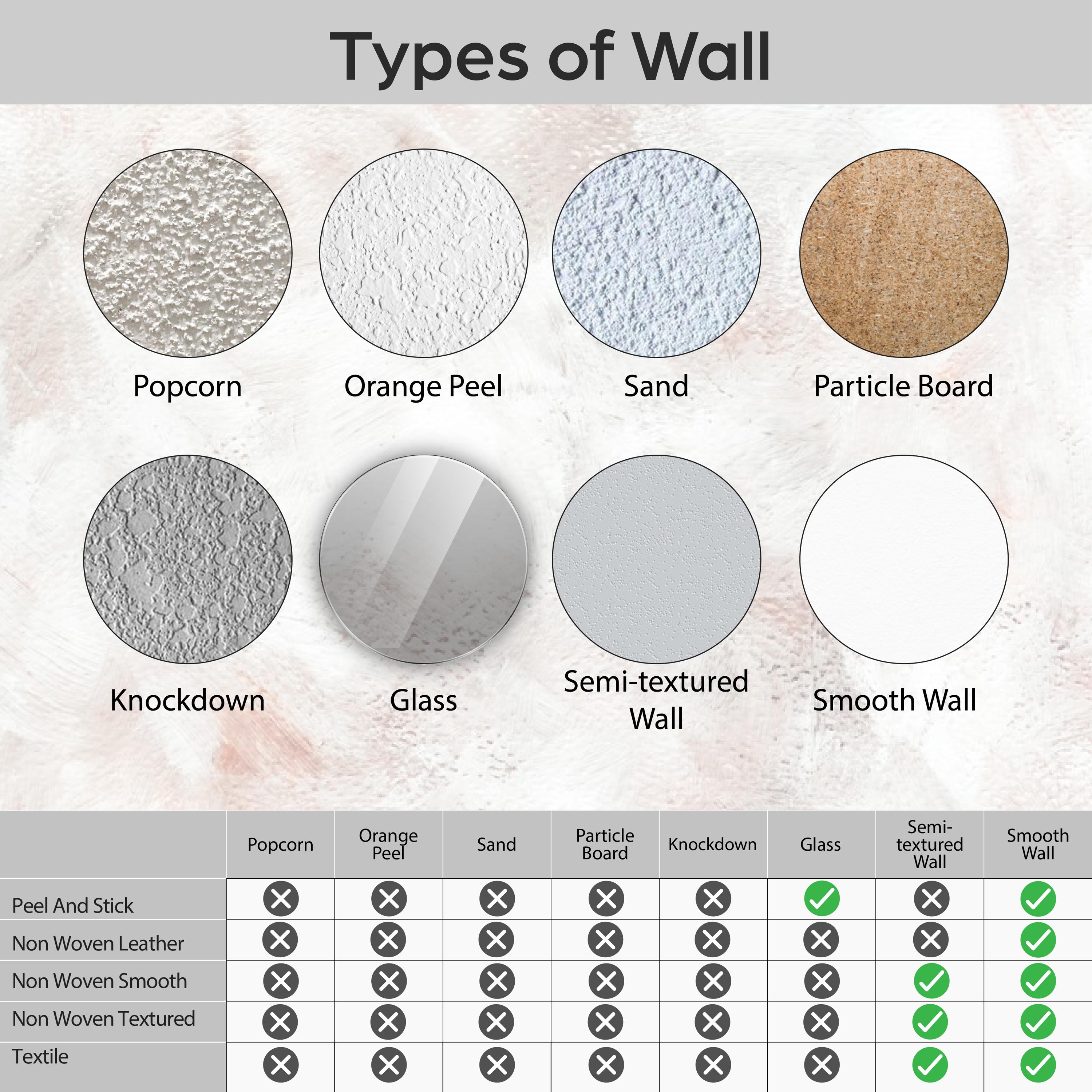 Types of Wall

Popcorn

Orange Peel

Sand

Particle Board

Knockdown

Glass

Semi-textured Wall

Smooth Wall

| | Popcorn | Orange Peel | Sand | Particle Board | Knockdown | Glass | Semi-textured Wall | Smooth Wall |
|---|---|---|---|---|---|---|---|---|
| Peel And Stick | ✗ | ✗ | ✗ | ✗ | ✗ | ✓ | ✗ | ✓ |
| Non Woven Leather | ✗ | ✗ | ✗ | ✗ | ✗ | ✗ | ✗ | ✓ |
| Non Woven Smooth | ✗ | ✗ | ✗ | ✗ | ✗ | ✗ | ✓ | ✓ |
| Non Woven Textured | ✗ | ✗ | ✗ | ✗ | ✗ | ✗ | ✓ | ✓ |
| Textile | ✗ | ✗ | ✗ | ✗ | ✗ | ✗ | ✓ | ✓ |